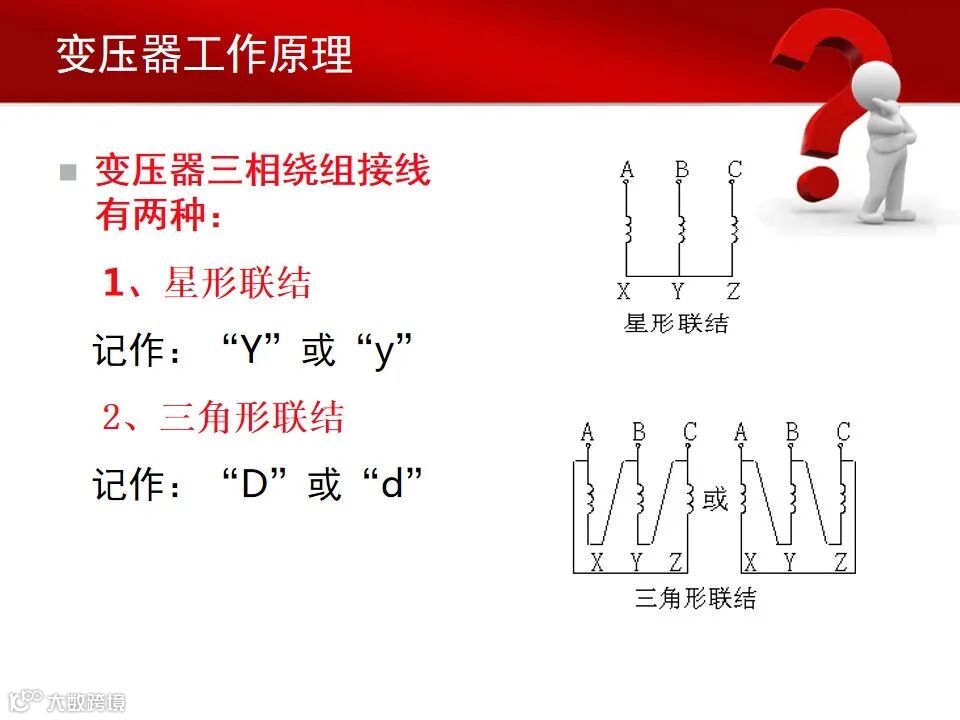 变压器工作原理

变压器三相绕组接线有两种：

1、星形联结

记作：“Y”或“y”

2、三角形联结

记作：“D”或“d”

A B C
X Y Z
星形联结

A B C 或 A B C
X Y Z X Y Z
三角形联结

大数跨境